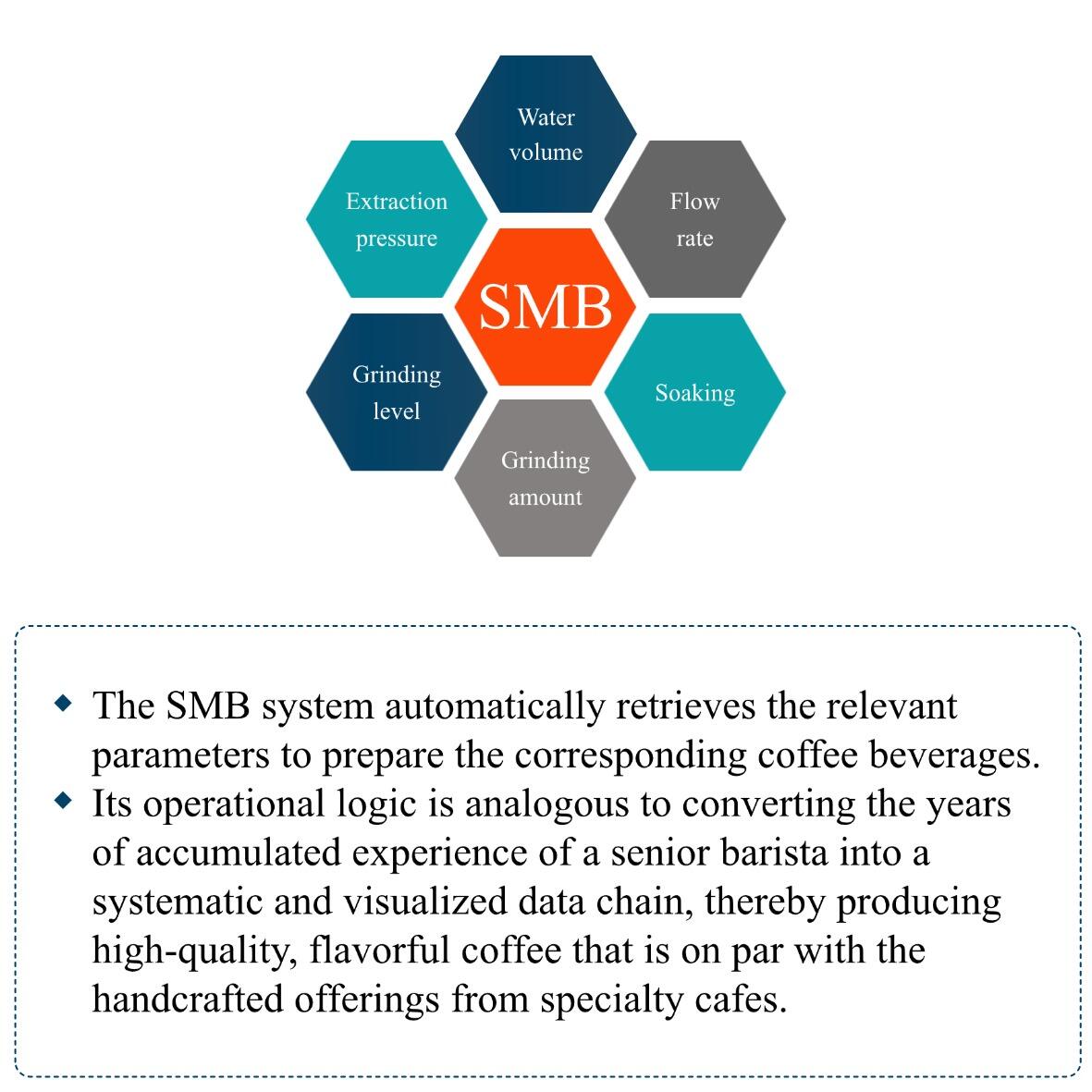 Water volume

Extraction pressure

Flow rate

SMB

Grinding level

Soaking

Grinding amount

◆ The SMB system automatically retrieves the relevant parameters to prepare the corresponding coffee beverages.
◆ Its operational logic is analogous to converting the years of accumulated experience of a senior barista into a systematic and visualized data chain, thereby producing high-quality, flavorful coffee that is on par with the handcrafted offerings from specialty cafes.